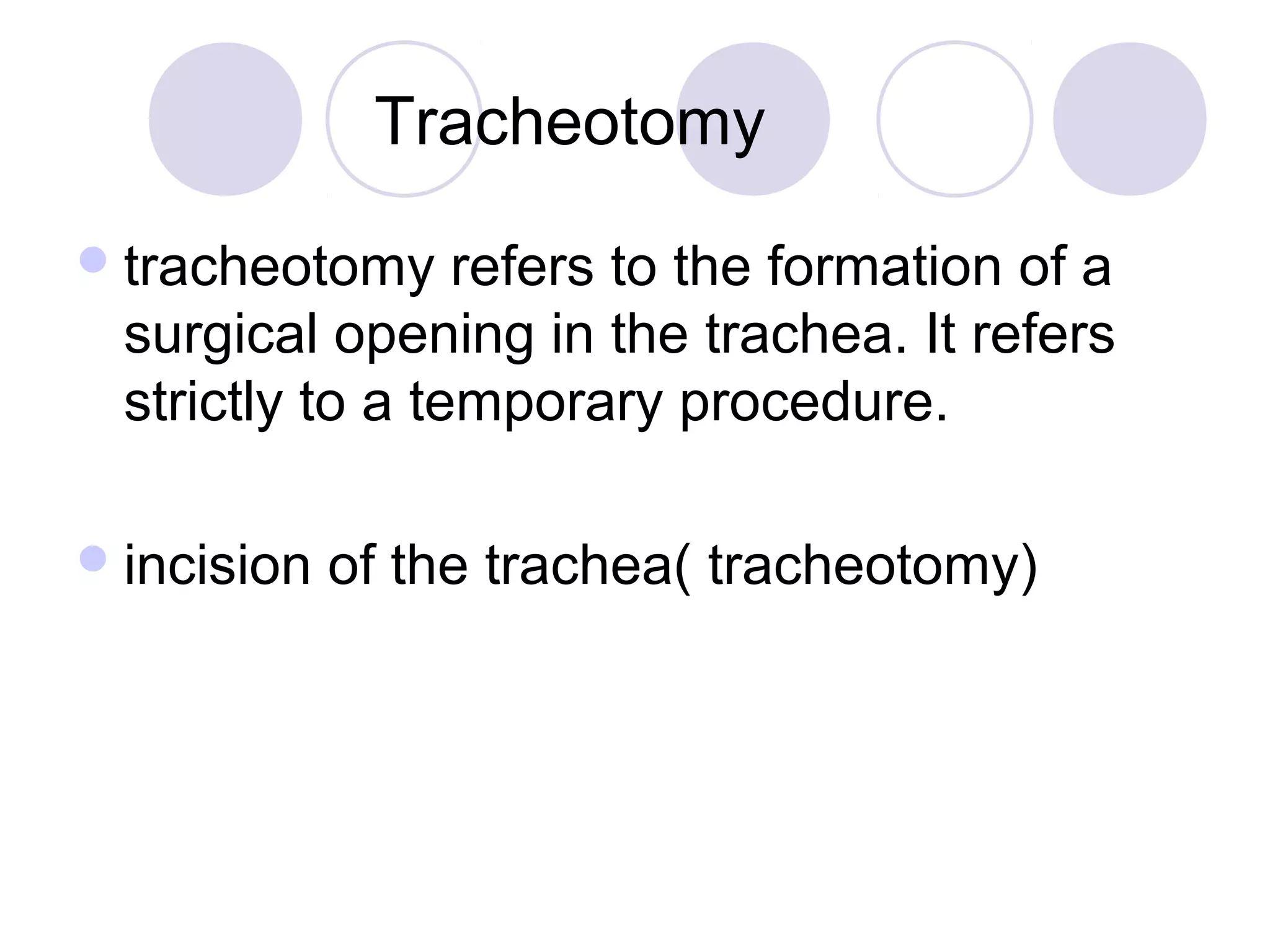 Tracheotomy

tracheotomy refers to the formation of a surgical opening in the trachea. It refers strictly to a temporary procedure.

incision of the trachea( tracheotomy)